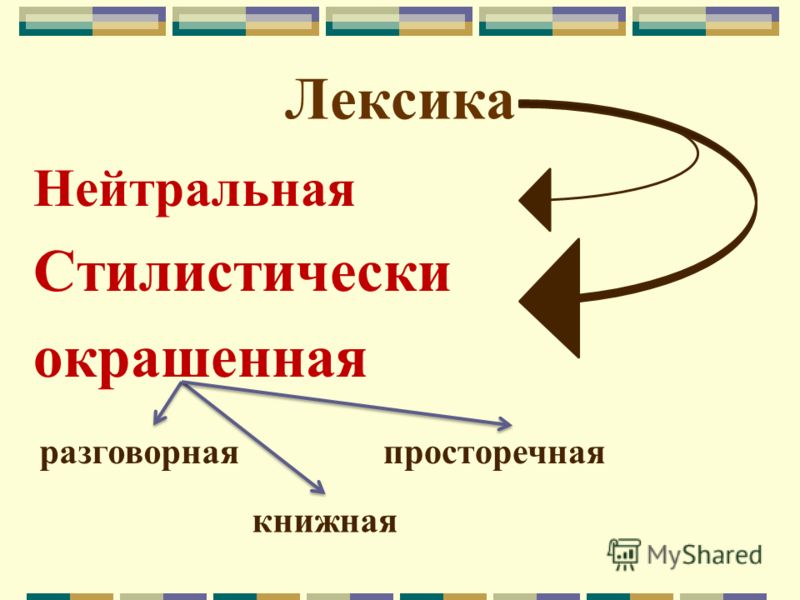 Лексика

Нейтральная

Стилистически окрашенная

разговорная

просторечная

книжная

MyShared